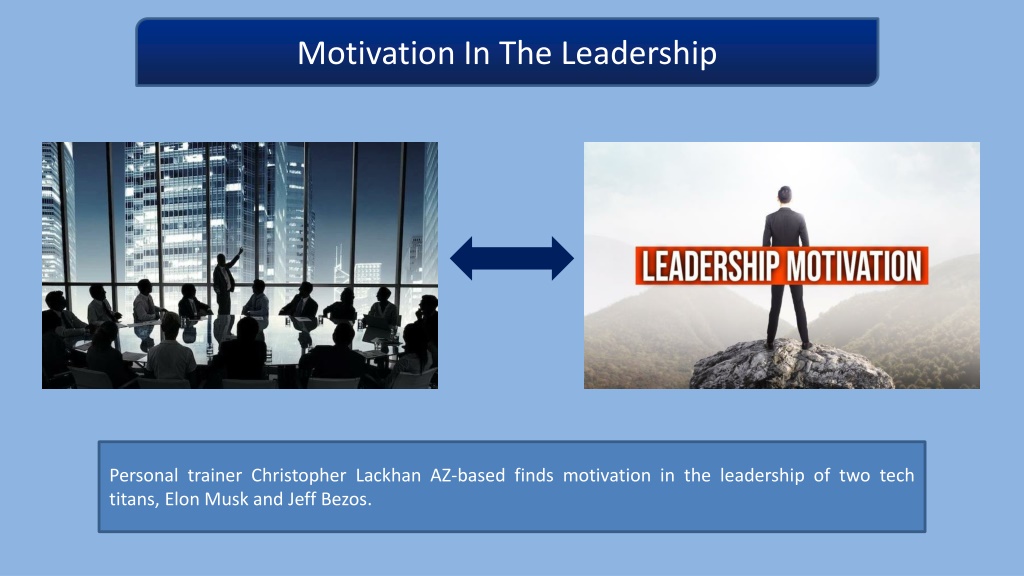 Motivation In The Leadership

LEADERSHIP MOTIVATION

Personal trainer Christopher Lackhan AZ-based finds motivation in the leadership of two tech titans, Elon Musk and Jeff Bezos.